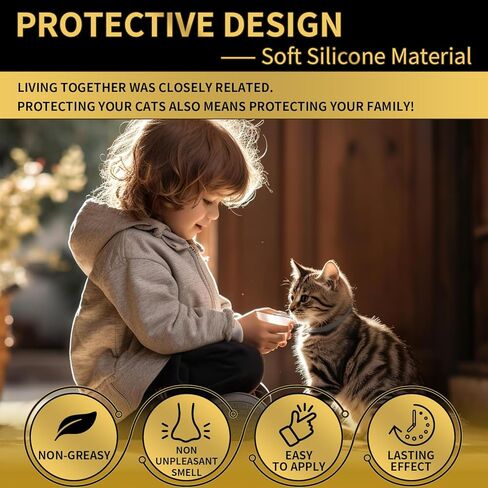 PROTECTIVE DESIGN
— Soft Silicone Material

LIVING TOGETHER WAS CLOSELY RELATED.
PROTECTING YOUR CATS ALSO MEANS PROTECTING YOUR FAMILY!

NON-GREASY

NON UNPLEASANT SMELL

EASY TO APPLY

LASTING EFFECT